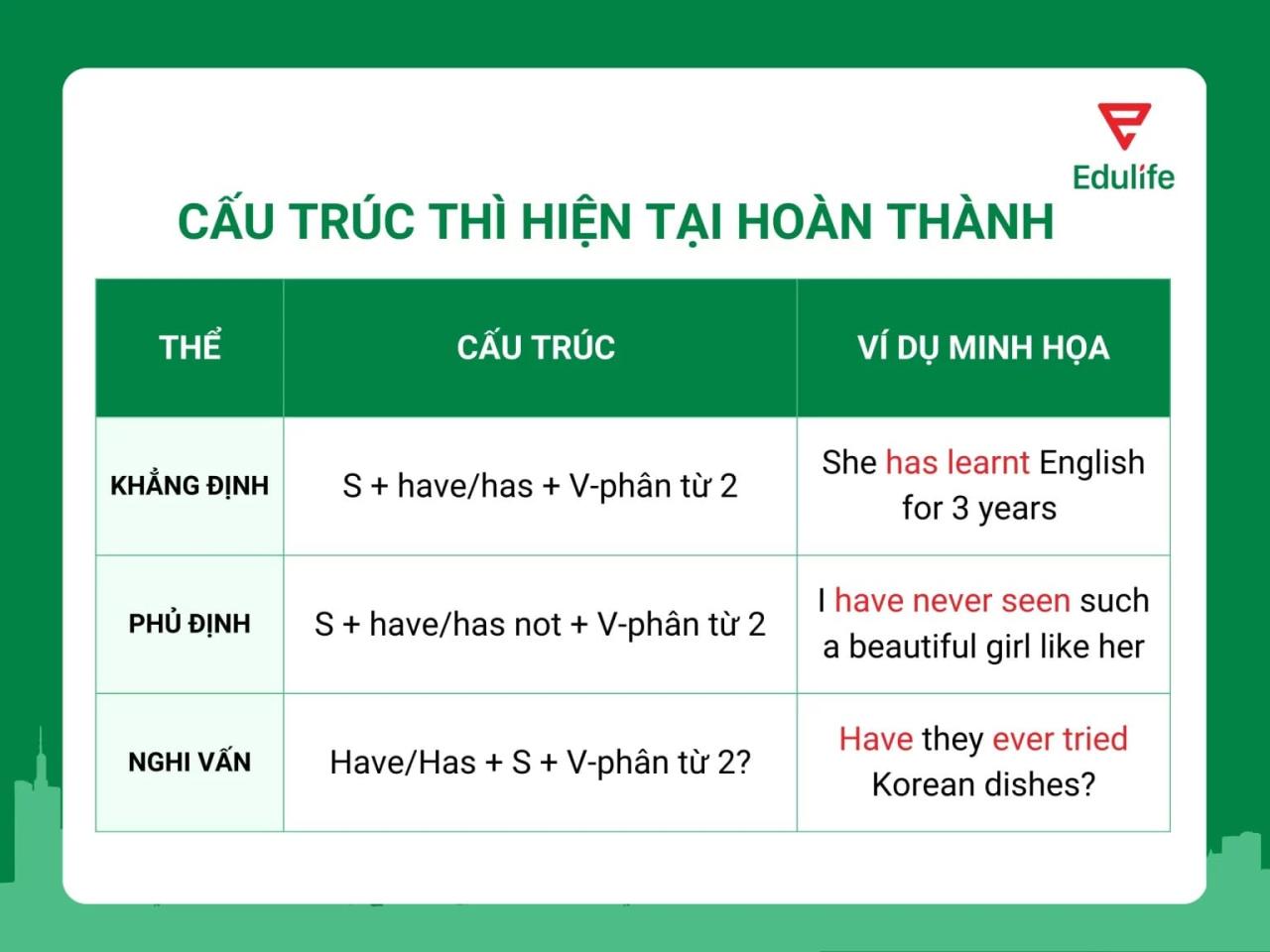 Edulife

CẤU TRÚC THÌ HIỆN TẠI HOÀN THÀNH

| THỂ | CẤU TRÚC | VÍ DỤ MINH HỌA |
|---|---|---|
| KHẲNG ĐỊNH | S + have/has + V-phân từ 2 | She has learnt English for 3 years |
| PHỦ ĐỊNH | S + have/has not + V-phân từ 2 | I have never seen such a beautiful girl like her |
| NGHI VẤN | Have/Has + S + V-phân từ 2? | Have they ever tried Korean dishes? |